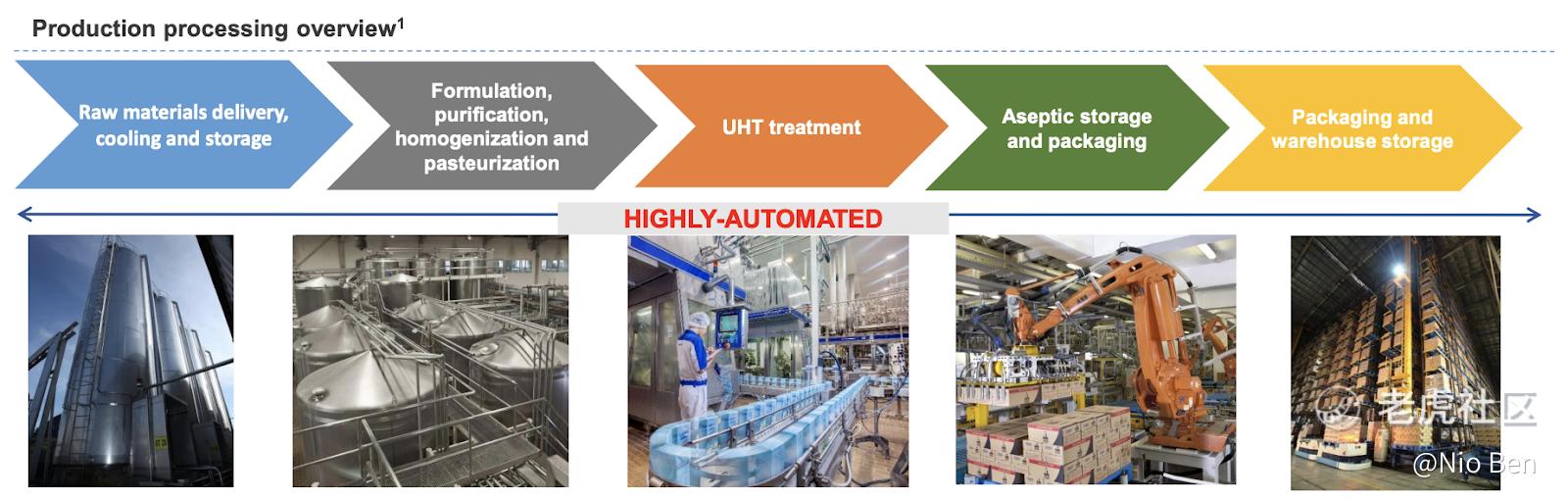 Production processing overview$^1$

Raw materials delivery, cooling and storage

Formulation, purification, homogenization and pasteurization

UHT treatment

Aseptic storage and packaging

Packaging and warehouse storage

HIGHLY-AUTOMATED

老虎社区
@Nio Ben